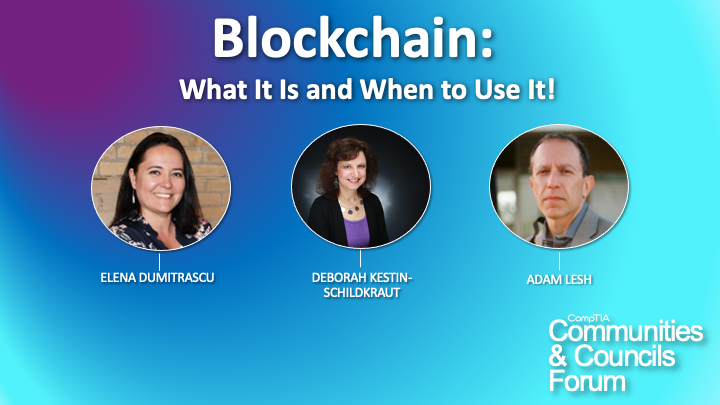 Blockchain:
What It Is and When to Use It!

ELENA DUMITRASCU

DEBORAH KESTIN-SCHILDKRAUT

ADAM LESH

CompTIA
Communities & Councils Forum